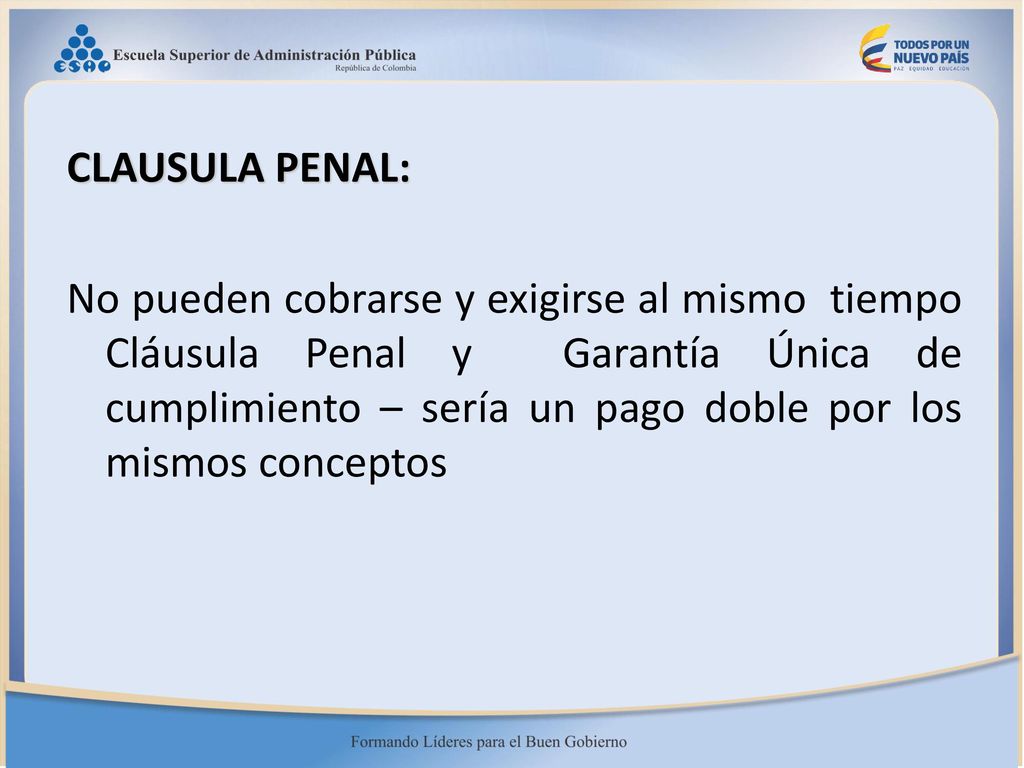 ESAP Escuela Superior de Administración Pública
República de Colombia

TODOS POR UN NUEVO PAÍS
PAZ EQUIDAD EDUCACIÓN

CLAUSULA PENAL:

No pueden cobrarse y exigirse al mismo tiempo Cláusula Penal y Garantía Única de cumplimiento – sería un pago doble por los mismos conceptos

Formando Líderes para el Buen Gobierno